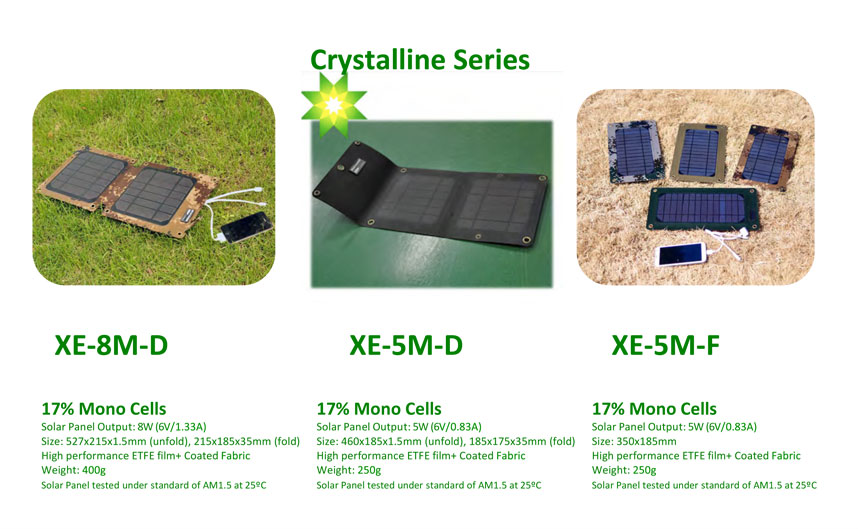 Crystalline Series

XE-8M-D

17% Mono Cells
Solar Panel Output: 8W (6V/1.33A)
Size: 527x215x1.5mm (unfold), 215x185x35mm (fold)
High performance ETFE film+ Coated Fabric
Weight: 400g
Solar Panel tested under standard of AM1.5 at 25ºC

XE-5M-D

17% Mono Cells
Solar Panel Output: 5W (6V/0.83A)
Size: 460x185x1.5mm (unfold), 185x175x35mm (fold)
High performance ETFE film+ Coated Fabric
Weight: 250g
Solar Panel tested under standard of AM1.5 at 25ºC

XE-5M-F

17% Mono Cells
Solar Panel Output: 5W (6V/0.83A)
Size: 350x185mm
High performance ETFE film+ Coated Fabric
Weight: 250g
Solar Panel tested under standard of AM1.5 at 25ºC